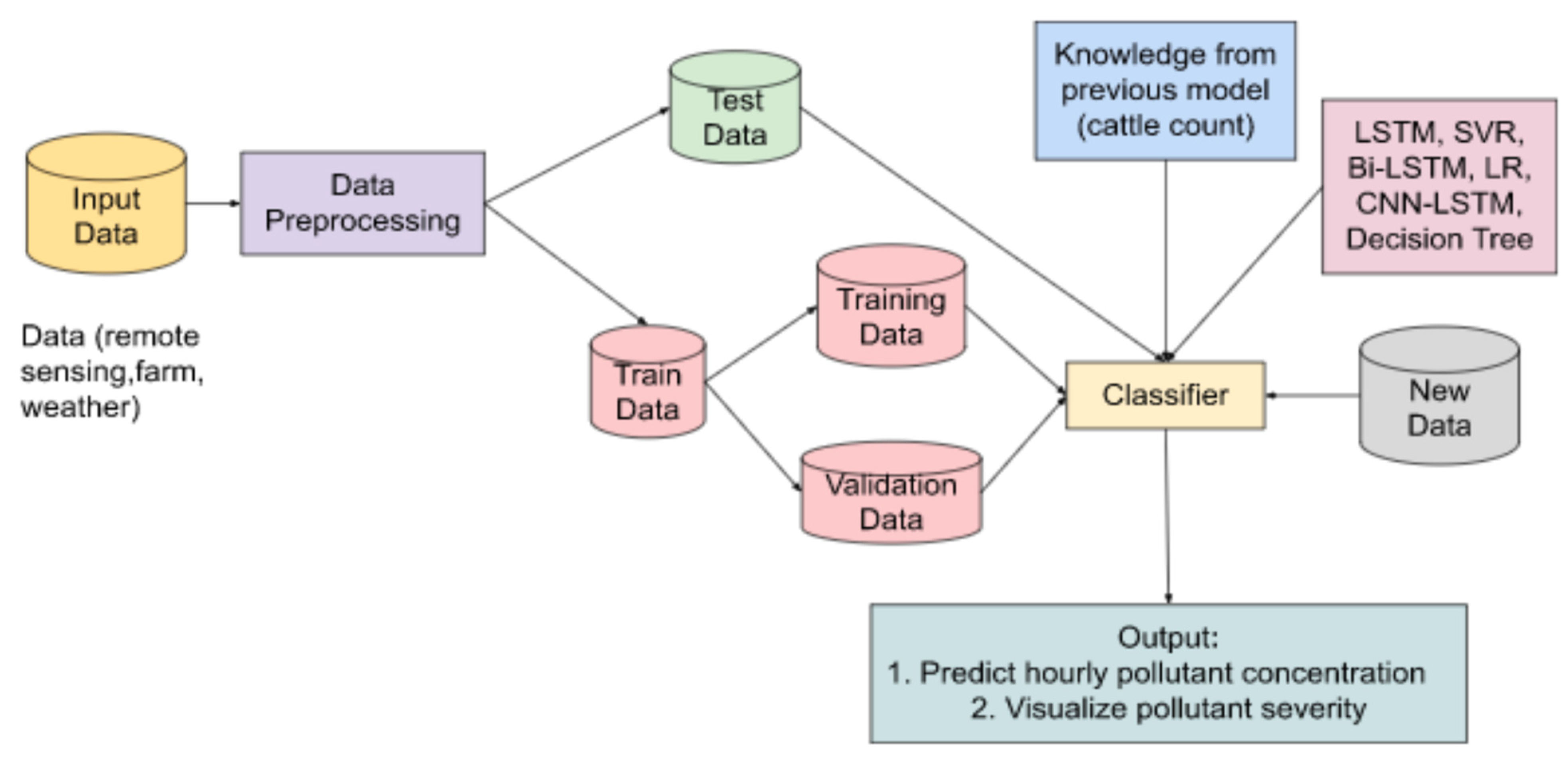 Input Data

Data (remote sensing,farm, weather)

Data Preprocessing

Test Data

Train Data

Training Data

Validation Data

Knowledge from previous model (cattle count)

LSTM, SVR, Bi-LSTM, LR, CNN-LSTM, Decision Tree

Classifier

New Data

Output:
1. Predict hourly pollutant concentration
2. Visualize pollutant severity